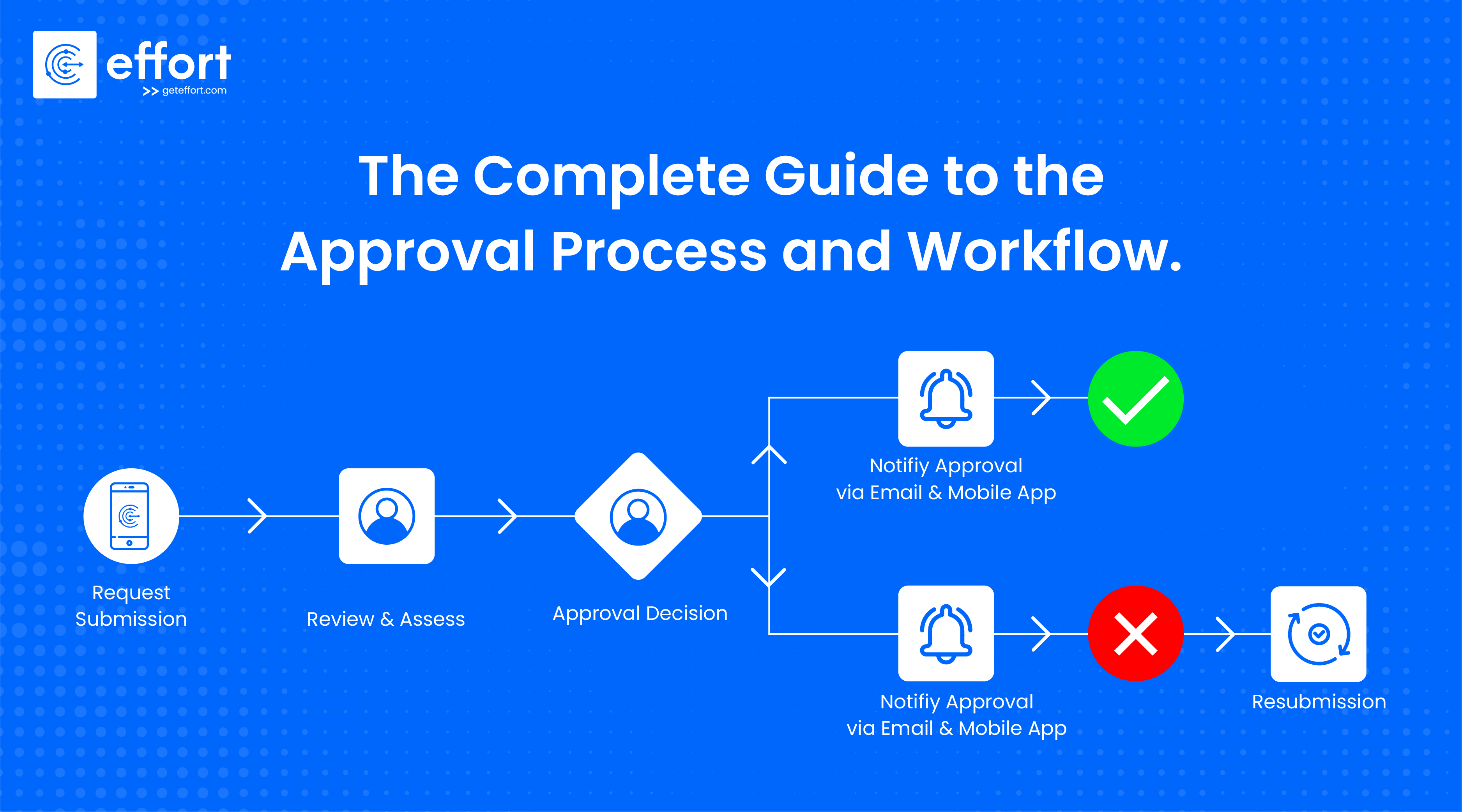 effort
>> geteffort.com

The Complete Guide to the Approval Process and Workflow.

Request Submission

Review & Assess

Approval Decision

Notifiy Approval via Email & Mobile App

Notifiy Approval via Email & Mobile App

Resubmission